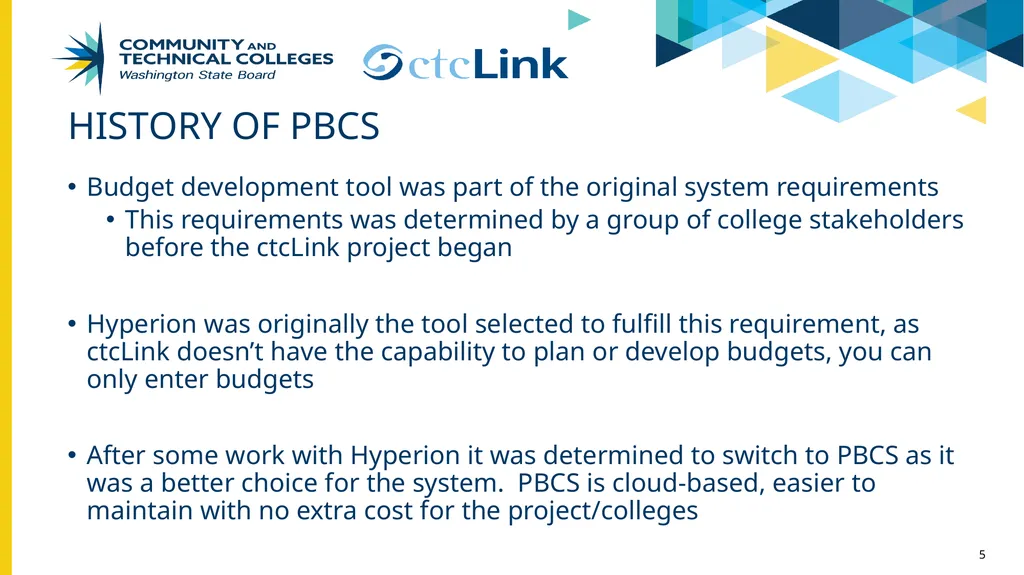 COMMUNITY AND TECHNICAL COLLEGES
Washington State Board

ctcLink

HISTORY OF PBCS

• Budget development tool was part of the original system requirements
  • This requirements was determined by a group of college stakeholders before the ctcLink project began

• Hyperion was originally the tool selected to fulfill this requirement, as ctcLink doesn't have the capability to plan or develop budgets, you can only enter budgets

• After some work with Hyperion it was determined to switch to PBCS as it was a better choice for the system. PBCS is cloud-based, easier to maintain with no extra cost for the project/colleges

5